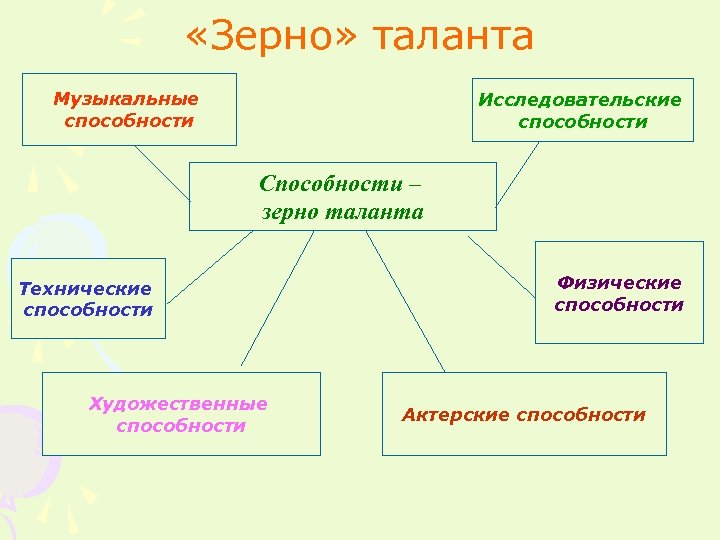 «Зерно» таланта

Музыкальные способности

Исследовательские способности

Способности – зерно таланта

Технические способности

Физические способности

Художественные способности

Актерские способности